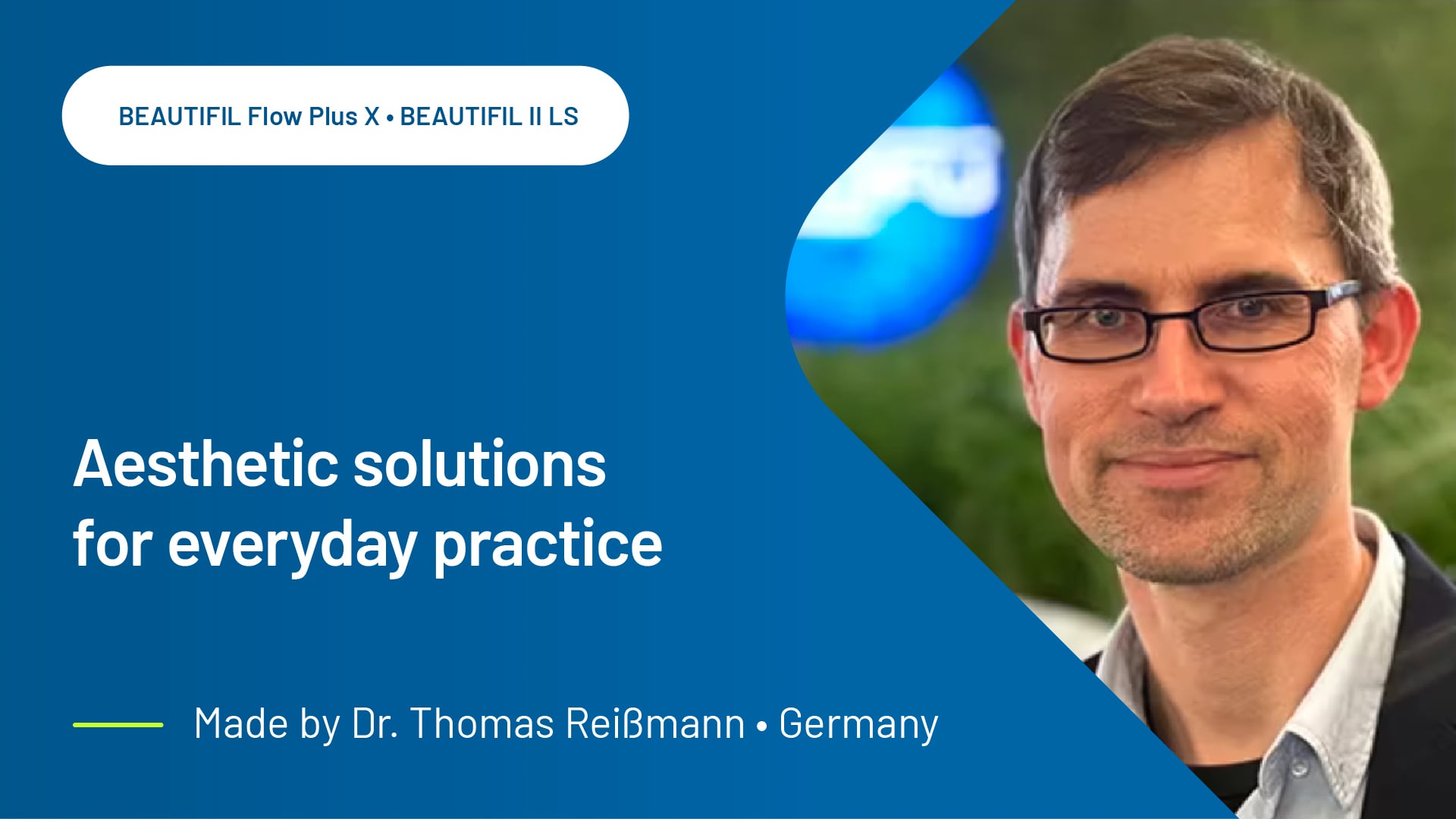 BEAUTIFIL Flow Plus X • BEAUTIFIL II LS

Aesthetic solutions for everyday practice

Made by Dr. Thomas Reißmann • Germany